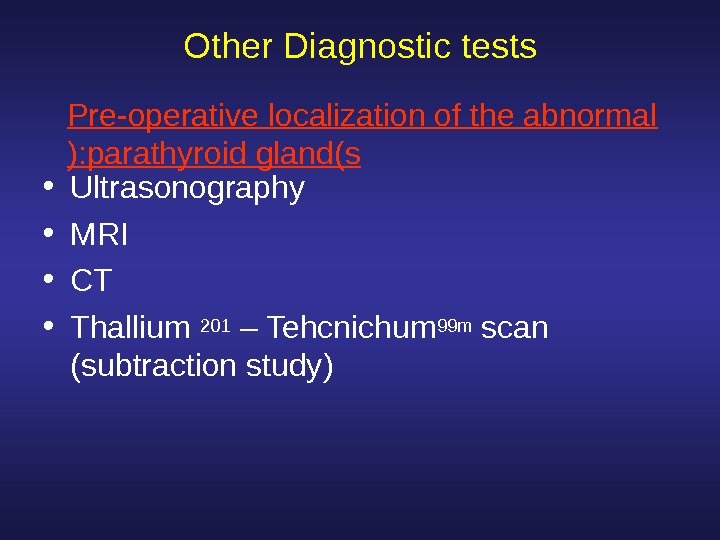 Other Diagnostic tests

Pre-operative localization of the abnormal ):parathyroid gland(s

• Ultrasonography
• MRI
• CT
• Thallium $^{201}$ – Tehcnichum$^{99m}$ scan (subtraction study)